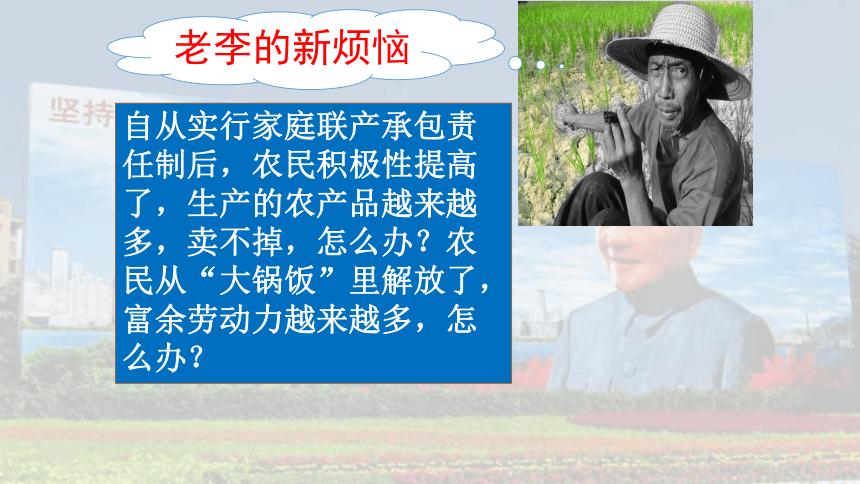 老李的新烦恼

坚持

自从实行家庭联产承包责任制后，农民积极性提高了，生产的农产品越来越多，卖不掉，怎么办？农民从“大锅饭”里解放了，富余劳动力越来越多，怎么办？